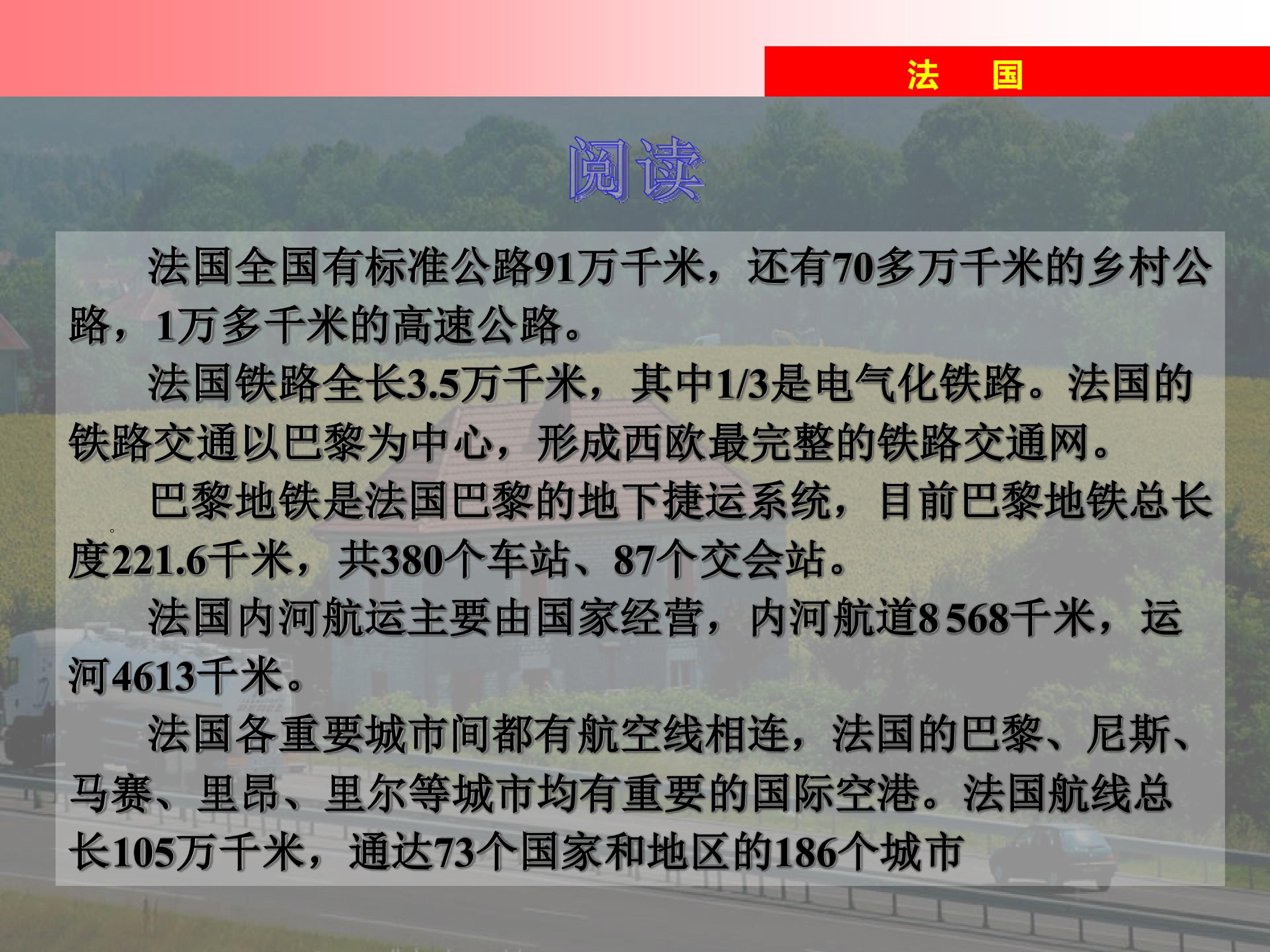 法 国

阅读

法国全国有标准公路91万千米，还有70多万千米的乡村公路，1万多千米的高速公路。

法国铁路全长3.5万千米，其中1/3是电气化铁路。法国的铁路交通以巴黎为中心，形成西欧最完整的铁路交通网。

巴黎地铁是法国巴黎的地下捷运系统，目前巴黎地铁总长度221.6千米，共380个车站、87个交会站。

法国内河航运主要由国家经营，内河航道8 568千米，运河4613千米。

法国各重要城市间都有航空线相连，法国的巴黎、尼斯、马赛、里昂、里尔等城市均有重要的国际空港。法国航线总长105万千米，通达73个国家和地区的186个城市